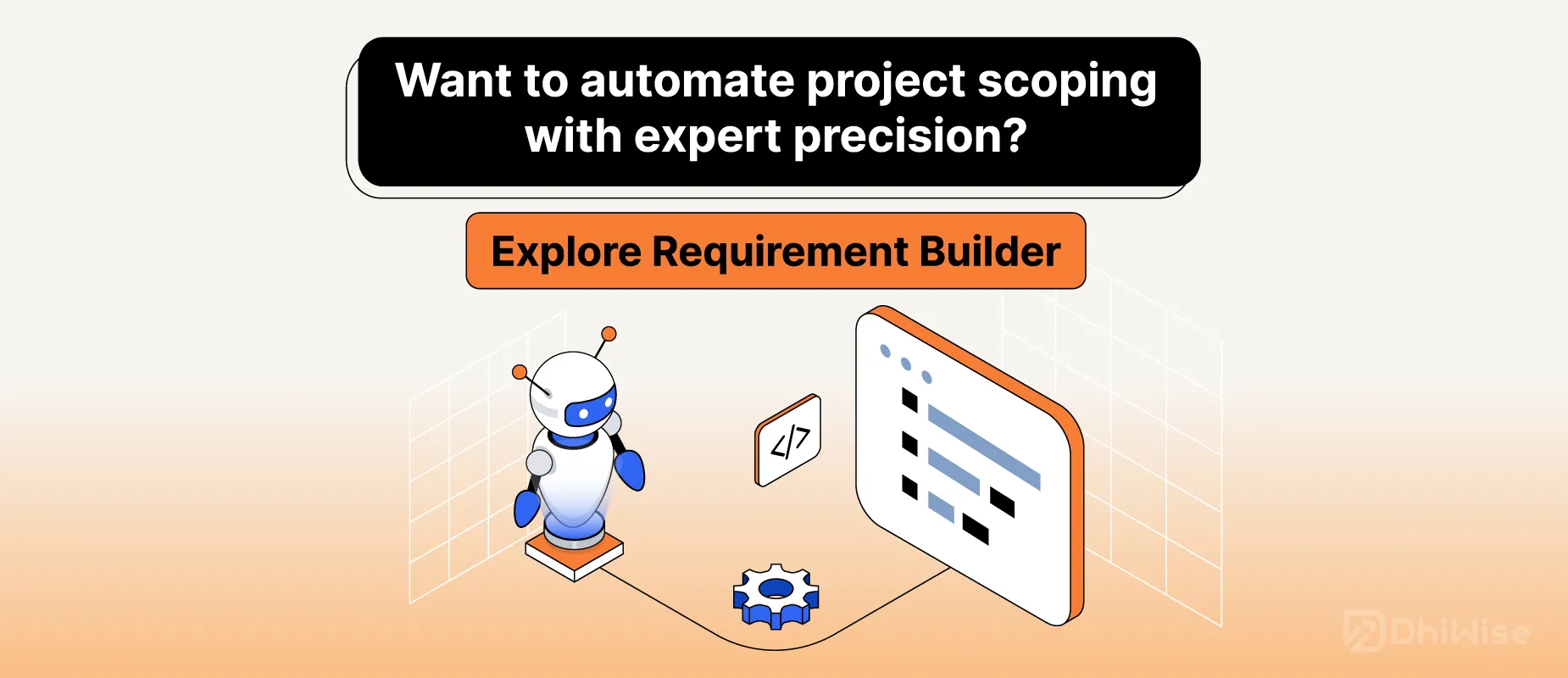 Want to automate project scoping with expert precision?

Explore Requirement Builder

</>

DhiWise